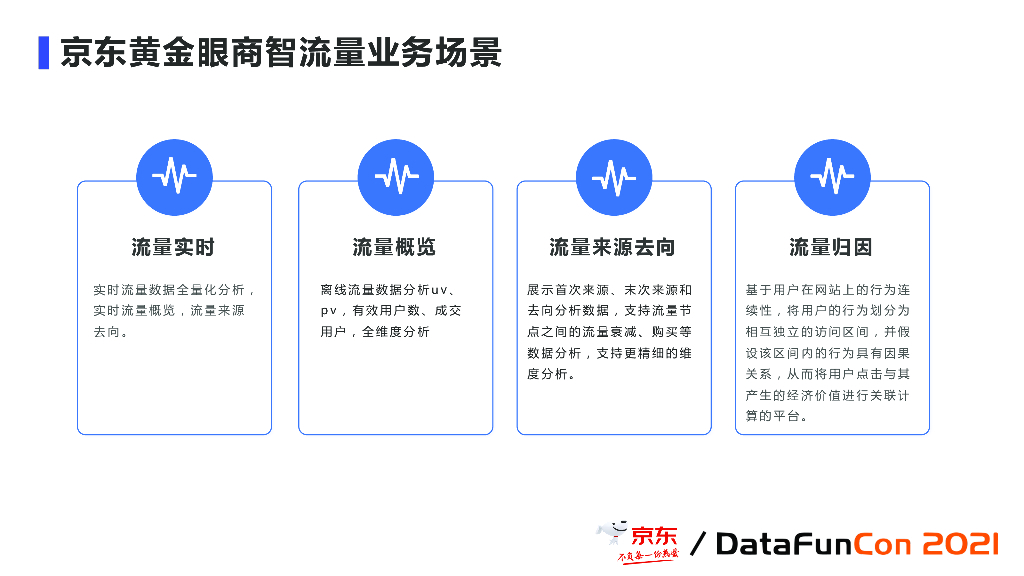 京东黄金眼商智流量业务场景

流量实时

实时流量数据全量化分析，实时流量概览，流量来源去向。

流量概览

离线流量数据分析uv、pv，有效用户数、成交用户，全维度分析

流量来源去向

展示首次来源、末次来源和去向分析数据，支持流量节点之间的流量衰减、购买等数据分析，支持更精细的维度分析。

流量归因

基于用户在网站上的行为连续性，将用户的行为划分为相互独立的访问区间，并假设该区间内的行为具有因果关系，从而将用户点击与其产生的经济价值进行关联计算的平台。

京东 不负每一份热爱 / DataFunCon 2021